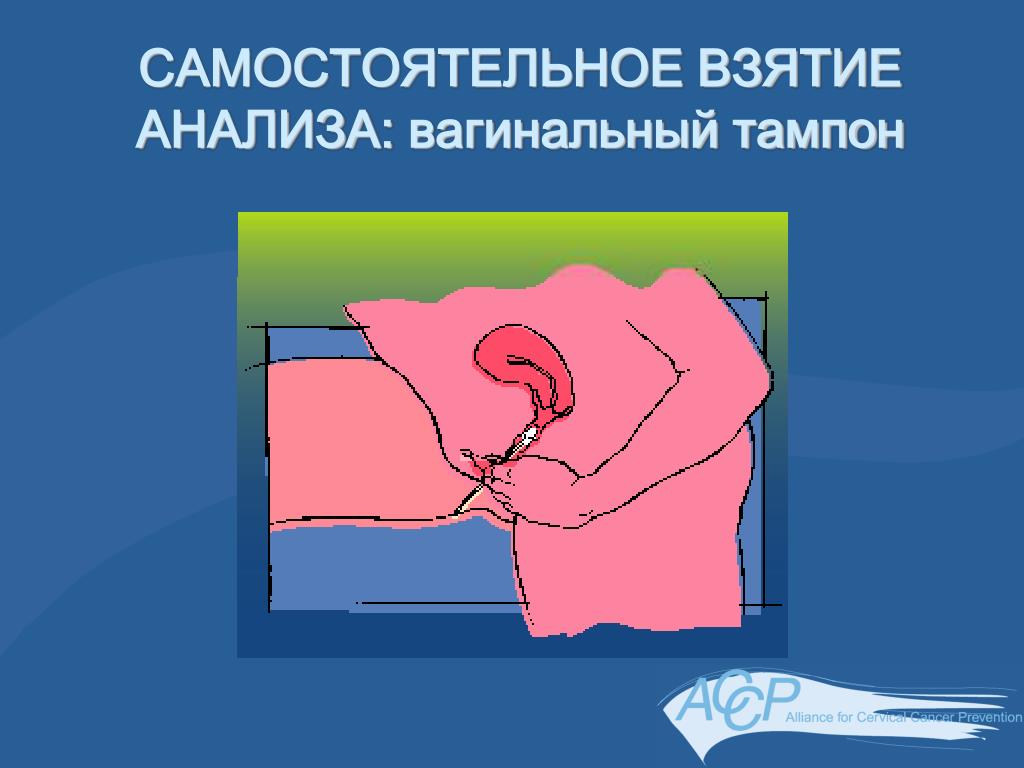 САМОСТОЯТЕЛЬНОЕ ВЗЯТИЕ АНАЛИЗА: вагинальный тампон

ACCP
Alliance for Cervical Cancer Prevention